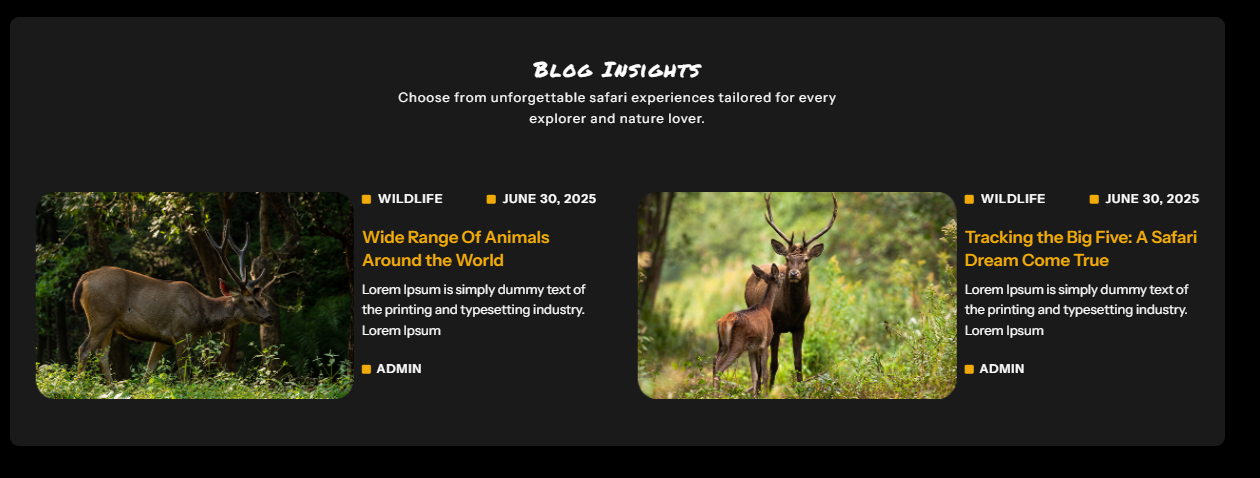 Blog Insights

Choose from unforgettable safari experiences tailored for every explorer and nature lover.

WILDLIFE

JUNE 30, 2025

Wide Range Of Animals Around the World

Lorem Ipsum is simply dummy text of the printing and typesetting industry. Lorem Ipsum

ADMIN

WILDLIFE

JUNE 30, 2025

Tracking the Big Five: A Safari Dream Come True

Lorem Ipsum is simply dummy text of the printing and typesetting industry. Lorem Ipsum

ADMIN